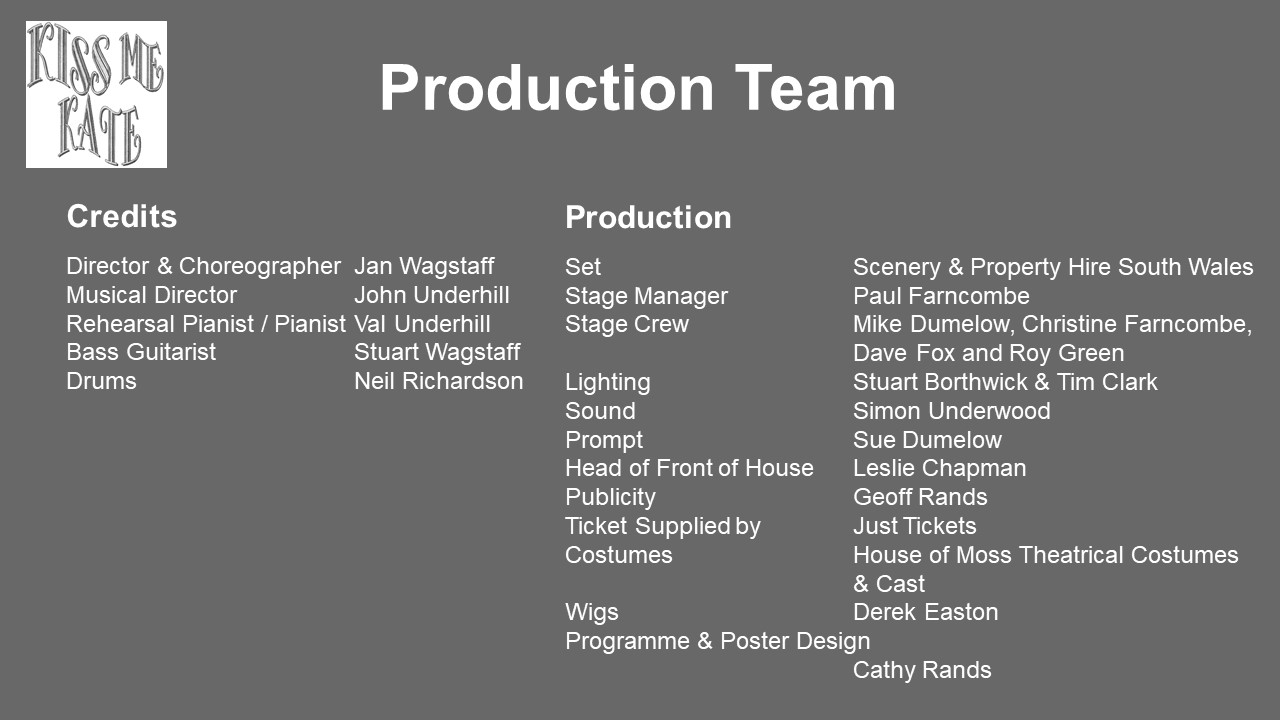 KISS ME KATE

Production Team

Credits

| | |
|---|---|
| Director & Choreographer | Jan Wagstaff |
| Musical Director | John Underhill |
| Rehearsal Pianist / Pianist | Val Underhill |
| Bass Guitarist | Stuart Wagstaff |
| Drums | Neil Richardson |

Production

| | |
|---|---|
| Set | Scenery & Property Hire South Wales |
| Stage Manager | Paul Farncombe |
| Stage Crew | Mike Dumelow, Christine Farncombe, Dave Fox and Roy Green |
| Lighting | Stuart Borthwick & Tim Clark |
| Sound | Simon Underwood |
| Prompt | Sue Dumelow |
| Head of Front of House | Leslie Chapman |
| Publicity | Geoff Rands |
| Ticket Supplied by | Just Tickets |
| Costumes | House of Moss Theatrical Costumes & Cast |
| Wigs | Derek Easton |
| Programme & Poster Design | Cathy Rands |